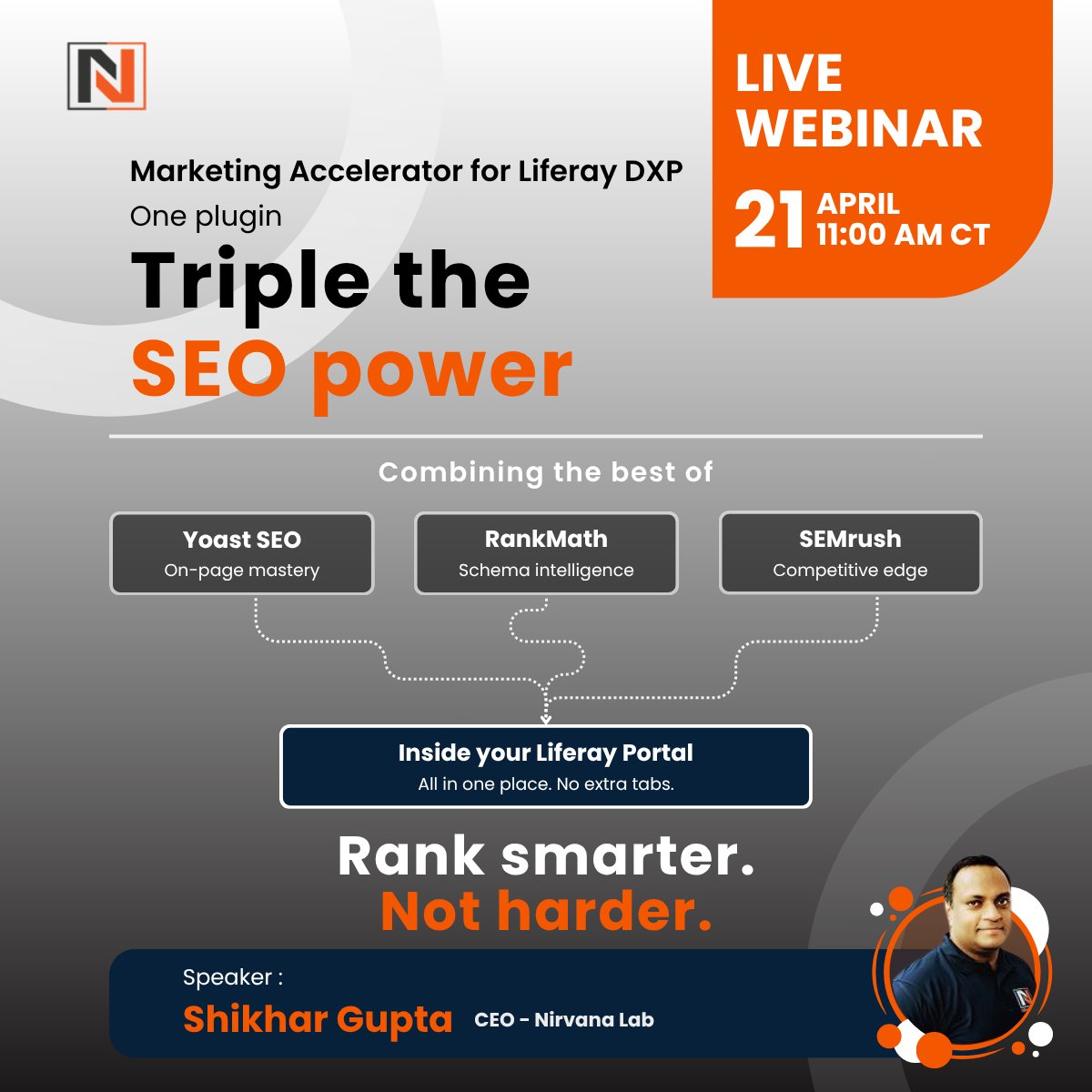 N

LIVE WEBINAR

21 APRIL 11:00 AM CT

Marketing Accelerator for Liferay DXP

One plugin

Triple the SEO power

Combining the best of

Yoast SEO
On-page mastery

RankMath
Schema intelligence

SEMrush
Competitive edge

Inside your Liferay Portal
All in one place. No extra tabs.

Rank smarter. Not harder.

Speaker :
Shikhar Gupta CEO - Nirvana Lab